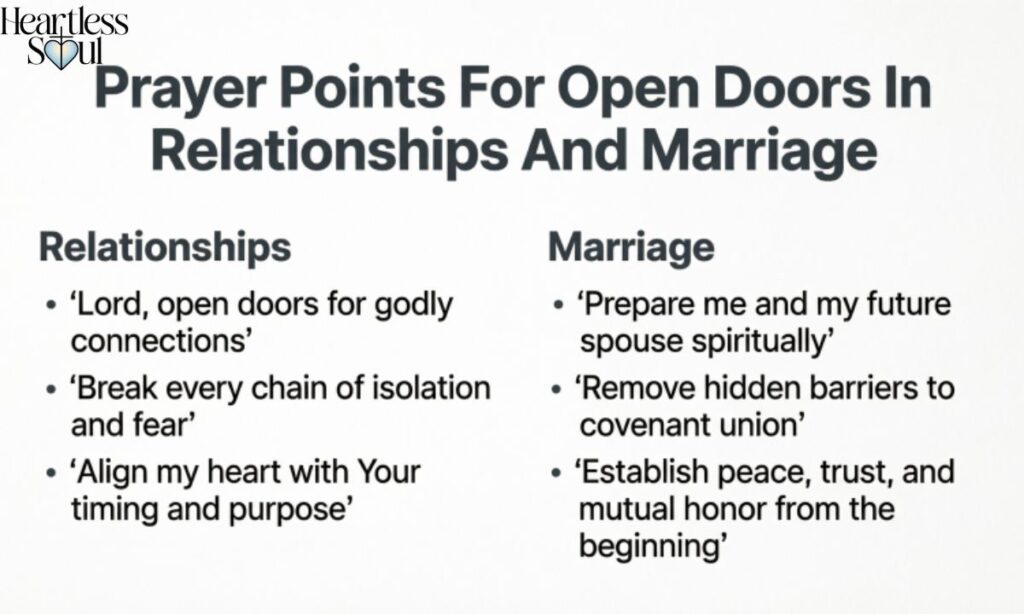 Heartless Soul

Prayer Points For Open Doors In Relationships And Marriage

Relationships

• 'Lord, open doors for godly connections'

• 'Break every chain of isolation and fear'

• 'Align my heart with Your timing and purpose'

Marriage

• 'Prepare me and my future spouse spiritually'

• 'Remove hidden barriers to covenant union'

• 'Establish peace, trust, and mutual honor from the beginning'